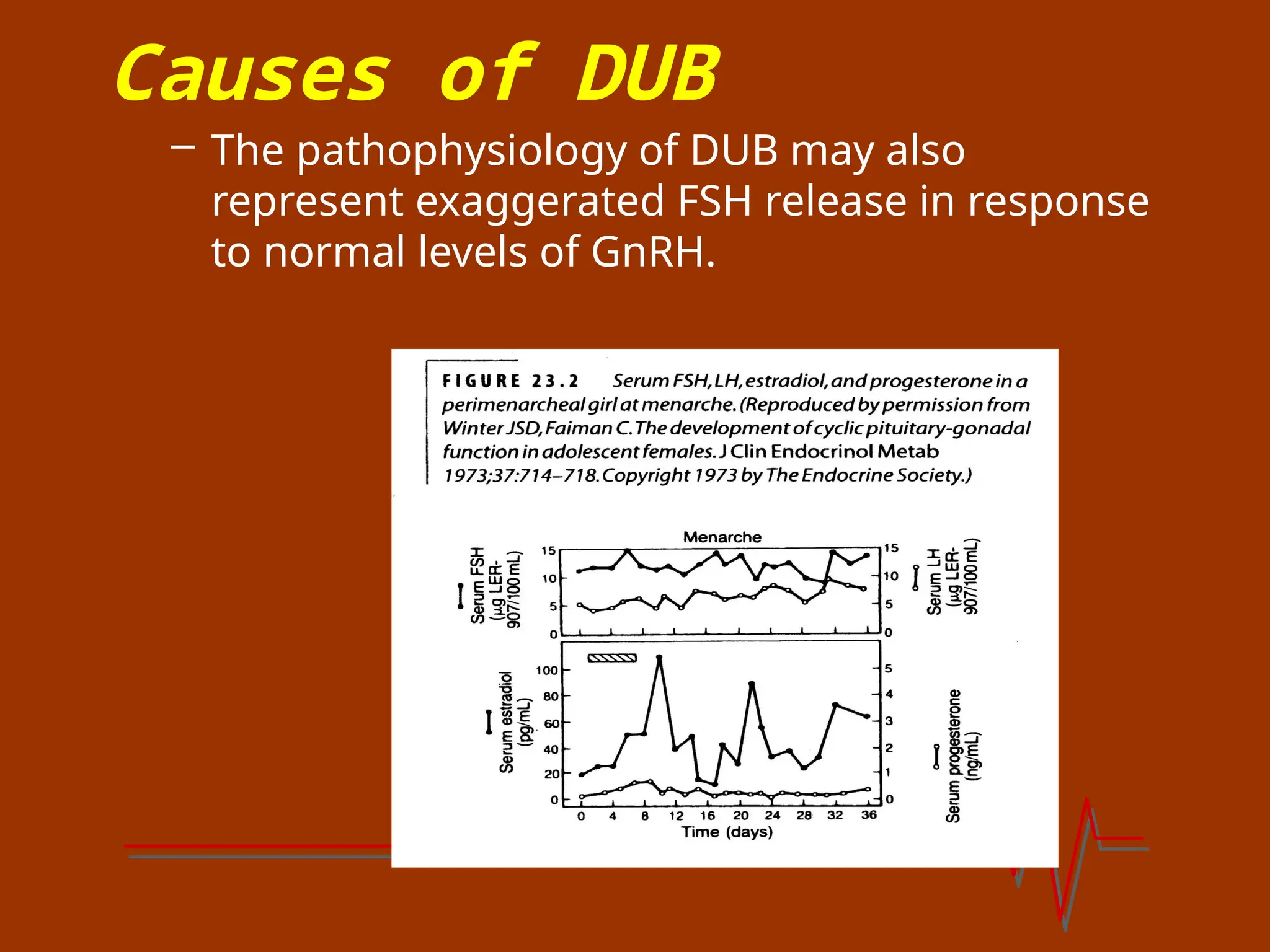 Causes of DUB

– The pathophysiology of DUB may also represent exaggerated FSH release in response to normal levels of GnRH.

FIGURE 23.2 Serum FSH, LH, estradiol, and progesterone in a perimenarcheal girl at menarche. (Reproduced by permission from Winter JSD, Faiman C. The development of cyclic pituitary-gonadal function in adolescent females. J Clin Endocrinol Metab 1973;37:714–718. Copyright 1973 by The Endocrine Society.)

Menarche

Serum FSH (µg LER-907/100 mL)
15
10
5
0

15
10
5
0
Serum LH (µg LER-907/100 mL)

Serum estradiol (pg/mL)
100
80
60
40
20
0

5
4
3
2
1
0
Serum progesterone (ng/mL)

0 4 8 12 16 20 24 28 32 36
Time (days)